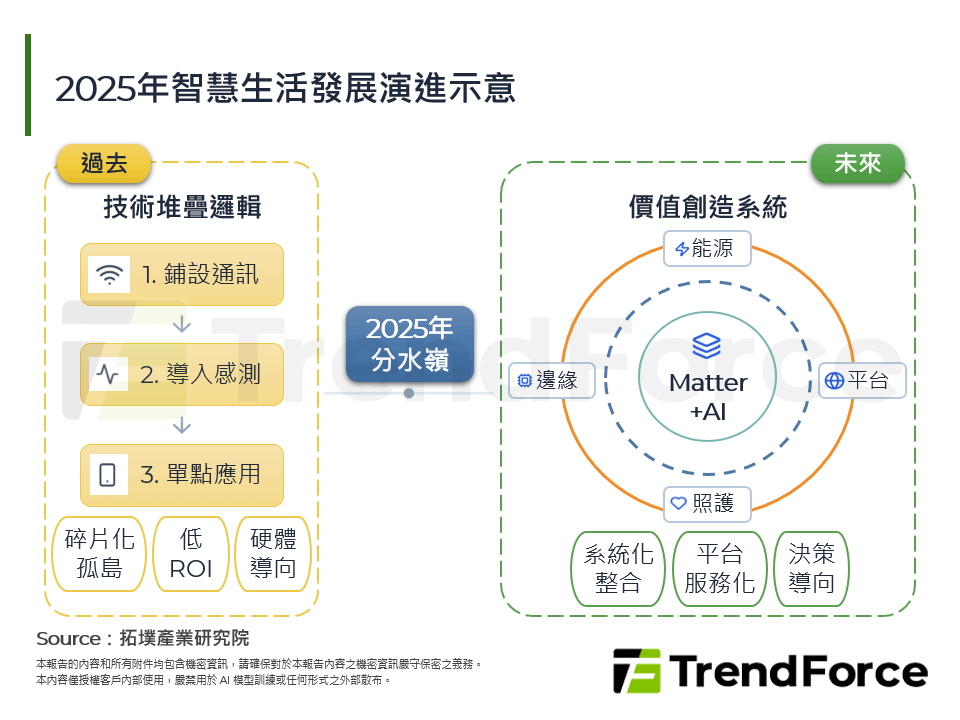 2025年智慧生活發展演進示意

過去

技術堆疊邏輯

1. 鋪設通訊

2. 導入感測

3. 單點應用

碎片化孤島

低ROI

硬體導向

2025年分水嶺

未來

價值創造系統

能源

邊緣

Matter +AI

平台

照護

系統化整合

平台服務化

決策導向

Source：拓墣產業研究院

本報告的內容和所有附件均包含機密資訊，請確保對於本報告內容之機密資訊嚴守保密之義務。
本內容僅授權客戶內部使用，嚴禁用於 AI 模型訓練或任何形式之外部散布。

TrendForce